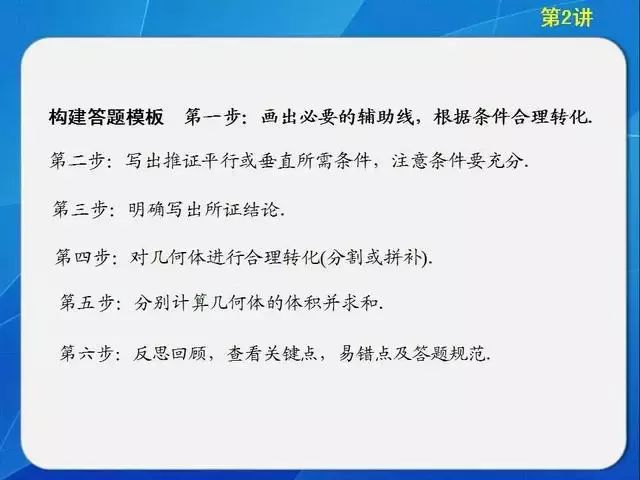 第2讲

构建答题模板　第一步：画出必要的辅助线，根据条件合理转化.

第二步：写出推证平行或垂直所需条件，注意条件要充分.

第三步：明确写出所证结论.

第四步：对几何体进行合理转化(分割或拼补).

第五步：分别计算几何体的体积并求和.

第六步：反思回顾，查看关键点，易错点及答题规范.